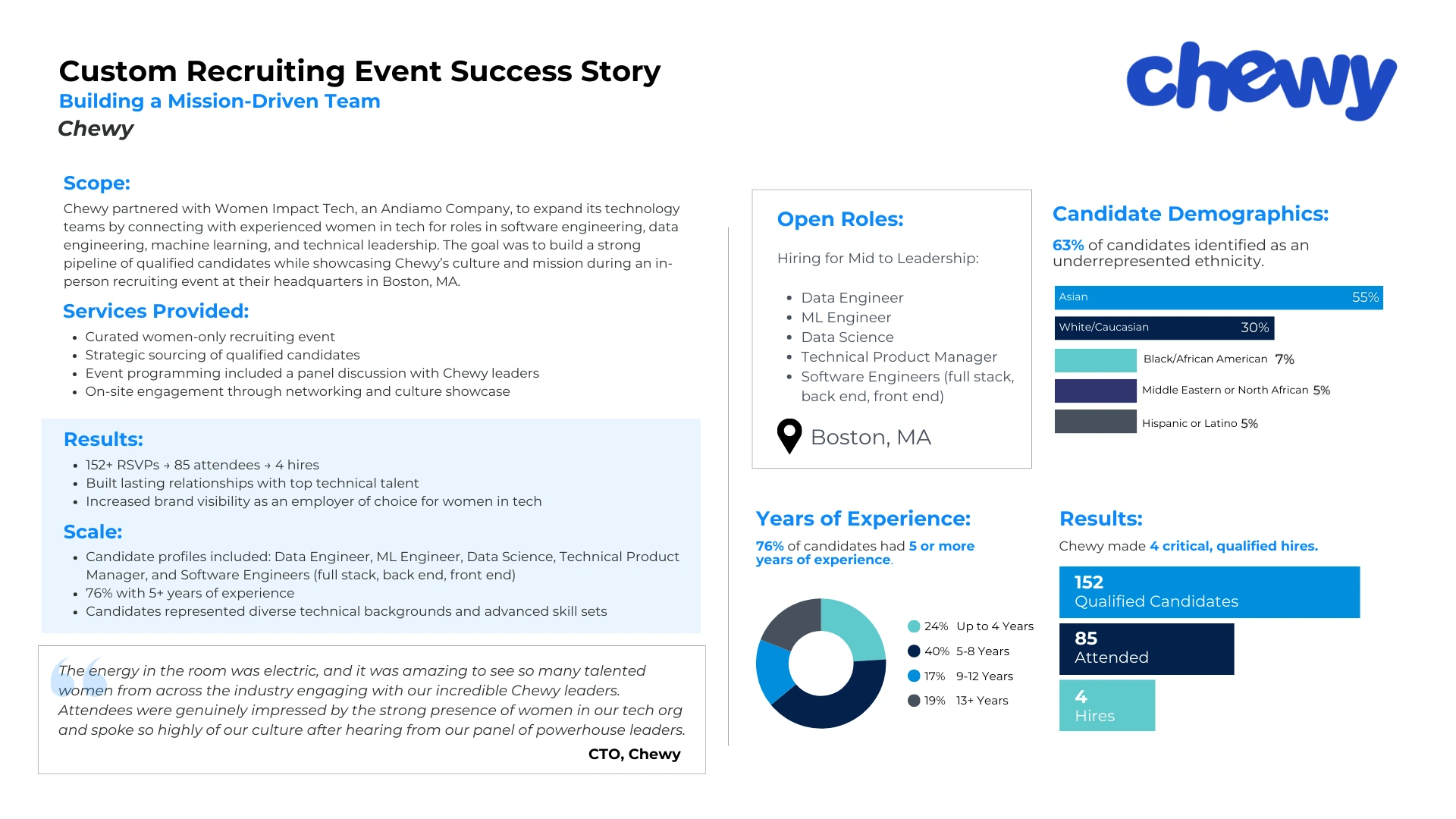 Custom Recruiting Event Success Story
Building a Mission-Driven Team
Chewy

chewy

Scope:
Chewy partnered with Women Impact Tech, an Andiamo Company, to expand its technology teams by connecting with experienced women in tech for roles in software engineering, data engineering, machine learning, and technical leadership. The goal was to build a strong pipeline of qualified candidates while showcasing Chewy's culture and mission during an in-person recruiting event at their headquarters in Boston, MA.

Services Provided:
- Curated women-only recruiting event
- Strategic sourcing of qualified candidates
- Event programming included a panel discussion with Chewy leaders
- On-site engagement through networking and culture showcase

Results:
- 152+ RSVPs → 85 attendees → 4 hires
- Built lasting relationships with top technical talent
- Increased brand visibility as an employer of choice for women in tech

Scale:
- Candidate profiles included: Data Engineer, ML Engineer, Data Science, Technical Product Manager, and Software Engineers (full stack, back end, front end)
- 76% with 5+ years of experience
- Candidates represented diverse technical backgrounds and advanced skill sets

The energy in the room was electric, and it was amazing to see so many talented women from across the industry engaging with our incredible Chewy leaders. Attendees were genuinely impressed by the strong presence of women in our tech org and spoke so highly of our culture after hearing from our panel of powerhouse leaders.
CTO, Chewy

Open Roles:
Hiring for Mid to Leadership:
- Data Engineer
- ML Engineer
- Data Science
- Technical Product Manager
- Software Engineers (full stack, back end, front end)
Boston, MA

Candidate Demographics:
63% of candidates identified as an underrepresented ethnicity.
Asian 55%
White/Caucasian 30%
Black/African American 7%
Middle Eastern or North African 5%
Hispanic or Latino 5%

Years of Experience:
76% of candidates had 5 or more years of experience.
24% Up to 4 Years
40% 5-8 Years
17% 9-12 Years
19% 13+ Years

Results:
Chewy made 4 critical, qualified hires.
152
Qualified Candidates
85
Attended
4
Hires